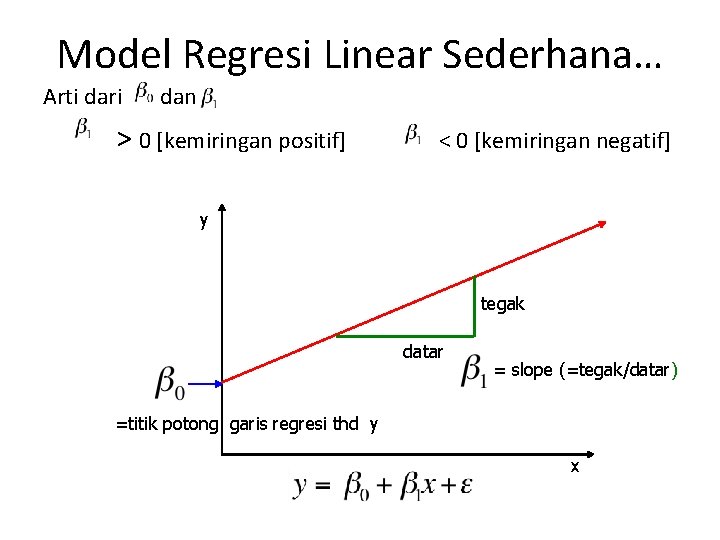 Model Regresi Linear Sederhana…

Arti dari $\beta_0$ dan $\beta_1$

$\beta_1$ > 0 [kemiringan positif] $\beta_1$ < 0 [kemiringan negatif]

y

tegak

datar

$\beta_1$ = slope (=tegak/datar)

$\beta_0$

=titik potong garis regresi thd y

x

$y = \beta_0 + \beta_1 x + \varepsilon$